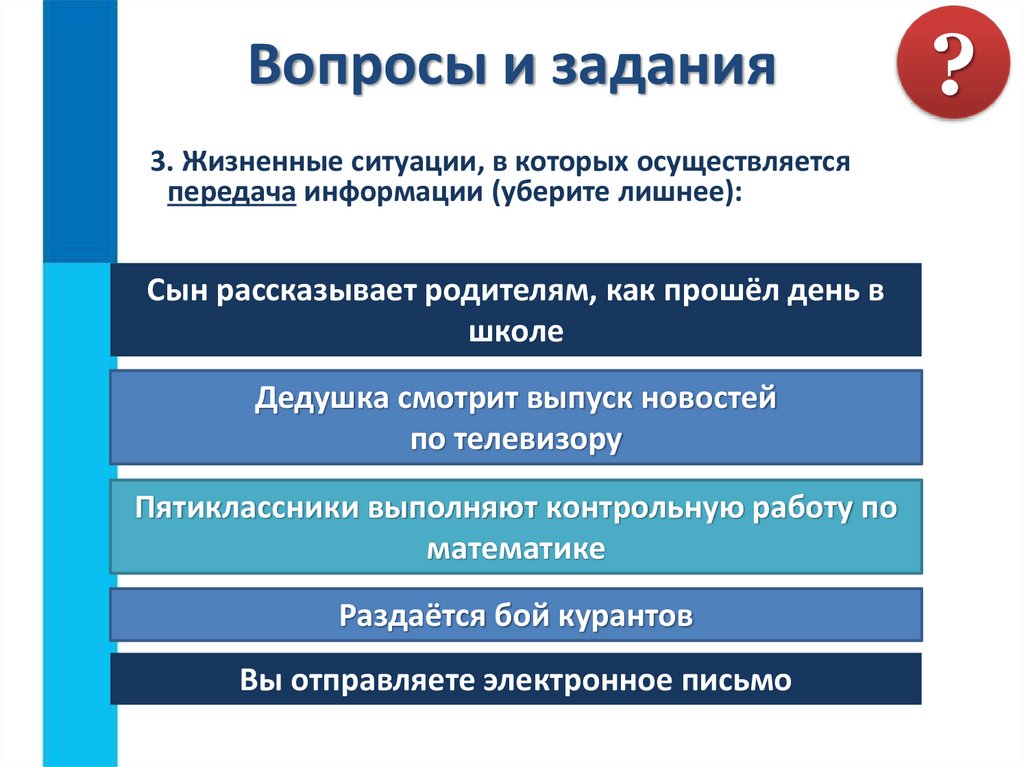 Вопросы и задания

?

3. Жизненные ситуации, в которых осуществляется передача информации (уберите лишнее):

Сын рассказывает родителям, как прошёл день в школе

Дедушка смотрит выпуск новостей по телевизору

Пятиклассники выполняют контрольную работу по математике

Раздаётся бой курантов

Вы отправляете электронное письмо